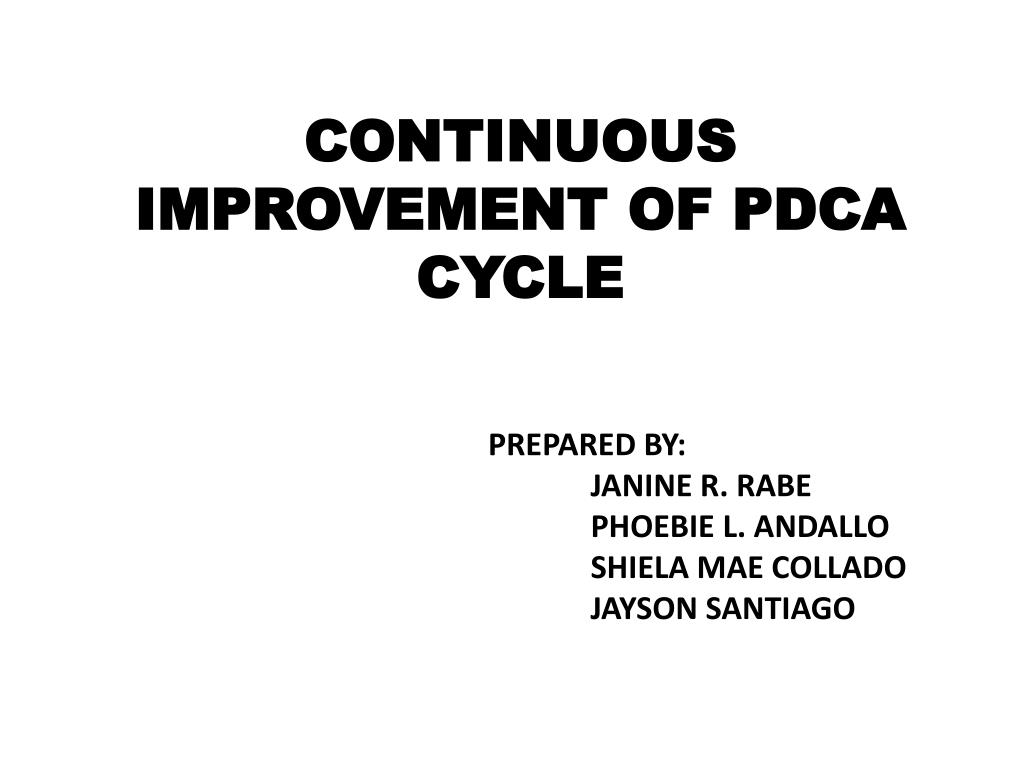 CONTINUOUS IMPROVEMENT OF PDCA CYCLE

PREPARED BY:
JANINE R. RABE
PHOEBIE L. ANDALLO
SHIELA MAE COLLADO
JAYSON SANTIAGO